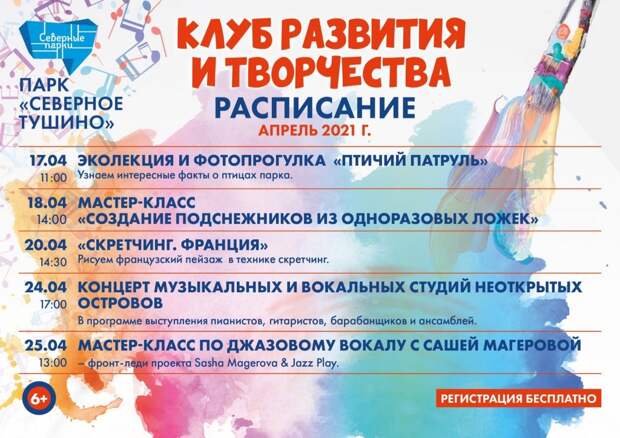 Северные парки

ПАРК «СЕВЕРНОЕ ТУШИНО»

КЛУБ РАЗВИТИЯ И ТВОРЧЕСТВА

РАСПИСАНИЕ

АПРЕЛЬ 2021 Г.

17.04 11:00 ЭКОЛЕКЦИЯ И ФОТОПРОГУЛКА «ПТИЧИЙ ПАТРУЛЬ»
Узнаем интересные факты о птицах парка.

18.04 14:00 МАСТЕР-КЛАСС «СОЗДАНИЕ ПОДСНЕЖНИКОВ ИЗ ОДНОРАЗОВЫХ ЛОЖЕК»

20.04 14:30 «СКРЕТЧИНГ. ФРАНЦИЯ»
Рисуем французский пейзаж в технике скретчинг.

24.04 17:00 КОНЦЕРТ МУЗЫКАЛЬНЫХ И ВОКАЛЬНЫХ СТУДИЙ НЕОТКРЫТЫХ ОСТРОВОВ
В программе выступления пианистов, гитаристов, барабанщиков и ансамблей.

25.04 13:00 МАСТЕР-КЛАСС ПО ДЖАЗОВОМУ ВОКАЛУ С САШЕЙ МАГЕРОВОЙ
– фронт-леди проекта Sasha Magerova & Jazz Play.

6+

РЕГИСТРАЦИЯ БЕСПЛАТНО